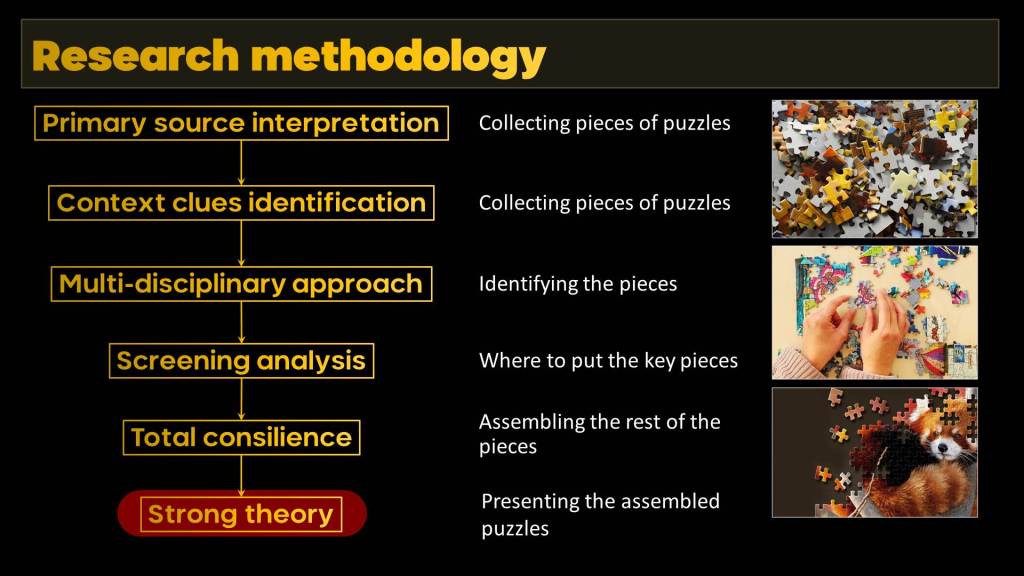 Research methodology

Primary source interpretation

Context clues identification

Multi-disciplinary approach

Screening analysis

Total consilience

Strong theory

Collecting pieces of puzzles

Collecting pieces of puzzles

Identifying the pieces

Where to put the key pieces

Assembling the rest of the pieces

Presenting the assembled puzzles